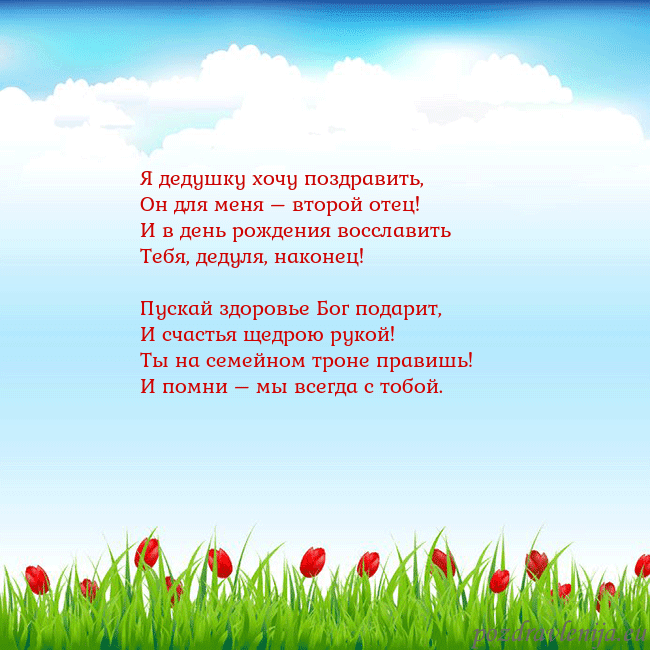 Я дедушку хочу поздравить,
Он для меня — второй отец!
И в день рождения восславить
Тебя, дедуля, наконец!

Пускай здоровье Бог подарит,
И счастья щедрою рукой!
Ты на семейном троне правишь!
И помни — мы всегда с тобой.

pozdravlenija.eu